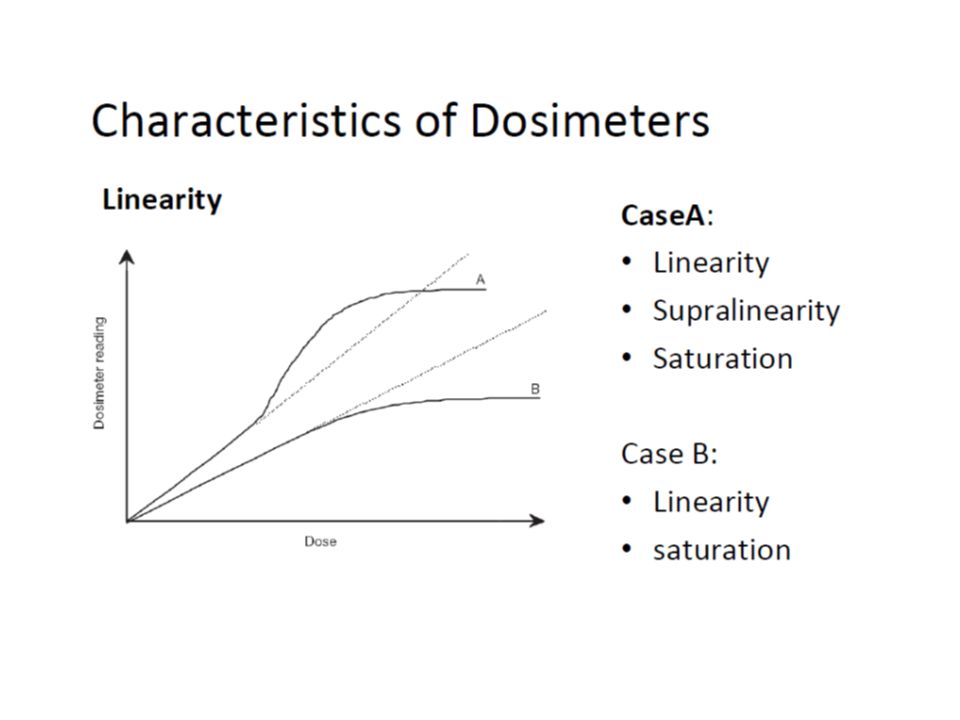 Characteristics of Dosimeters

Linearity

Dosimeter reading

A

B

Dose

CaseA:
• Linearity
• Supralinearity
• Saturation

Case B:
• Linearity
• saturation